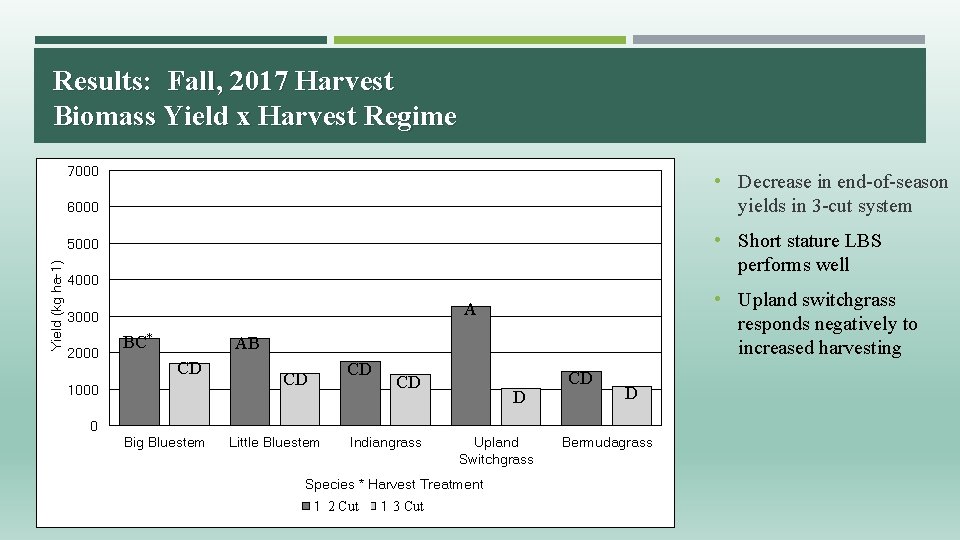 Results: Fall, 2017 Harvest
Biomass Yield x Harvest Regime

7000
6000
5000
4000
3000
2000
1000
0

Yield (kg ha-1)

BC*
CD
AB
CD
CD
CD
A
D
CD
D

Big Bluestem
Little Bluestem
Indiangrass
Upland Switchgrass
Bermudagrass

Species * Harvest Treatment

1 2 Cut
1 3 Cut

• Decrease in end-of-season yields in 3-cut system

• Short stature LBS performs well

• Upland switchgrass responds negatively to increased harvesting